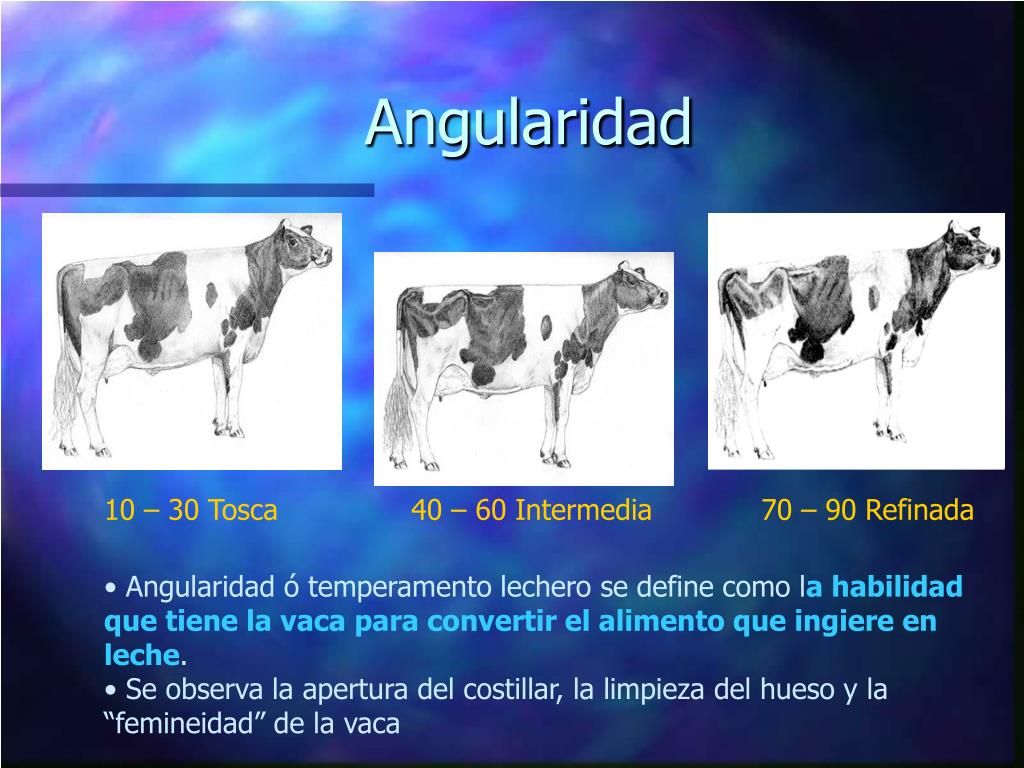 Angularidad

10 – 30 Tosca

40 – 60 Intermedia

70 – 90 Refinada

• Angularidad ó temperamento lechero se define como la habilidad que tiene la vaca para convertir el alimento que ingiere en leche.
• Se observa la apertura del costillar, la limpieza del hueso y la “femineidad” de la vaca